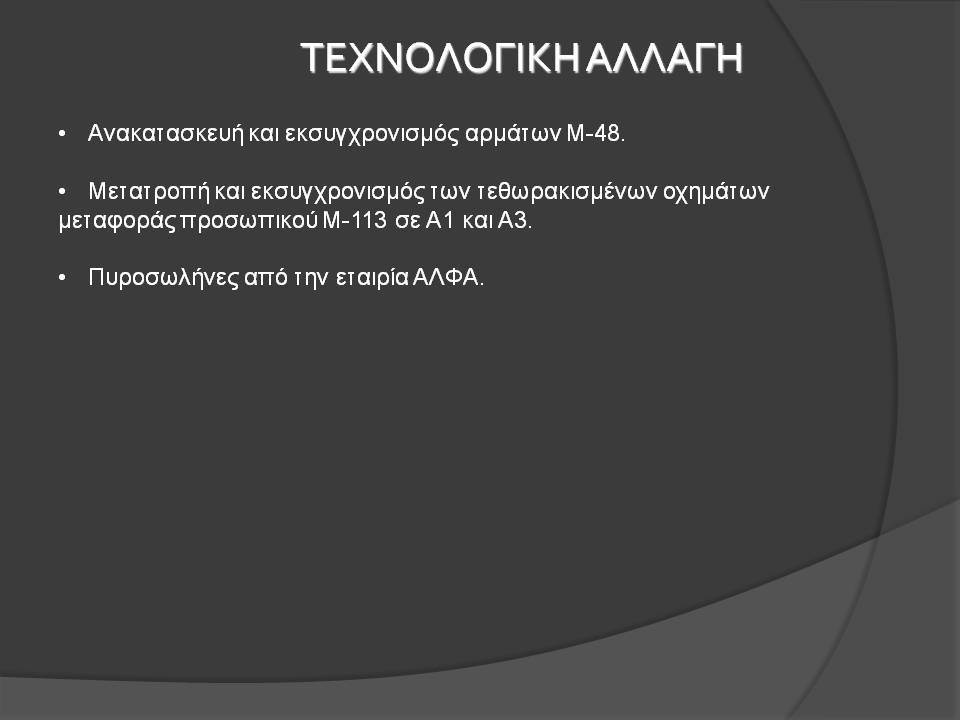 ΤΕΧΝΟΛΟΓΙΚΗ ΑΛΛΑΓΗ

• Ανακατασκευή και εκσυγχρονισμός αρμάτων Μ-48.

• Μετατροπή και εκσυγχρονισμός των τεθωρακισμένων οχημάτων μεταφοράς προσωπικού Μ-113 σε Α1 και Α3.

• Πυροσωλήνες από την εταιρία ΑΛΦΑ.